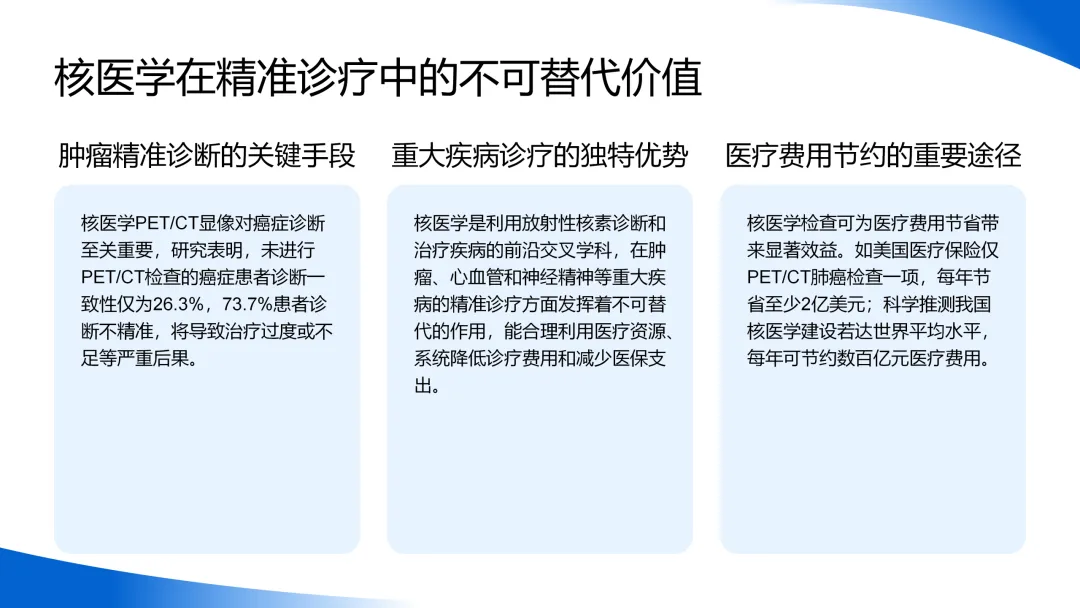 核医学在精准诊疗中的不可替代价值

肿瘤精准诊断的关键手段

核医学PET/CT显像对癌症诊断至关重要，研究表明，未进行PET/CT检查的癌症患者诊断一致性仅为26.3%，73.7%患者诊断不精准，将导致治疗过度或不足等严重后果。

重大疾病诊疗的独特优势

核医学是利用放射性核素诊断和治疗疾病的前沿交叉学科，在肿瘤、心血管和神经精神等重大疾病的精准诊疗方面发挥着不可替代的作用，能合理利用医疗资源、系统降低诊疗费用和减少医保支出。

医疗费用节约的重要途径

核医学检查可为医疗费用节省带来显著效益。如美国医疗保险仅PET/CT肺癌检查一项，每年节省至少2亿美元；科学推测我国核医学建设若达世界平均水平，每年可节约数百亿元医疗费用。